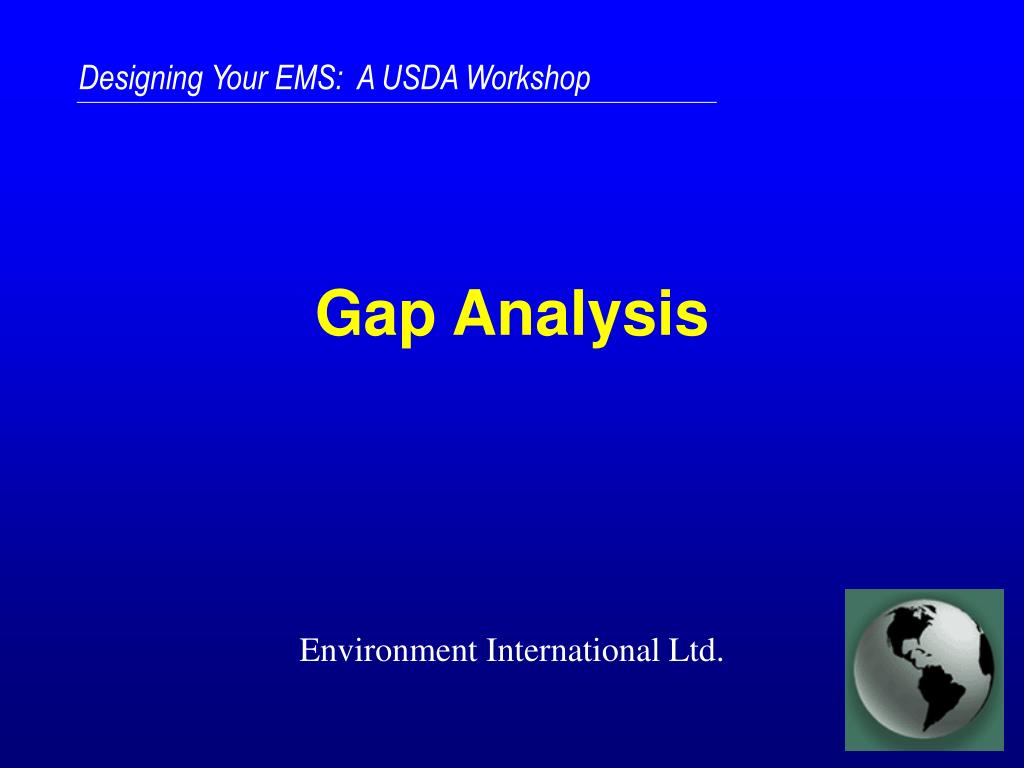 Designing Your EMS:  A USDA Workshop

Gap Analysis

Environment International Ltd.